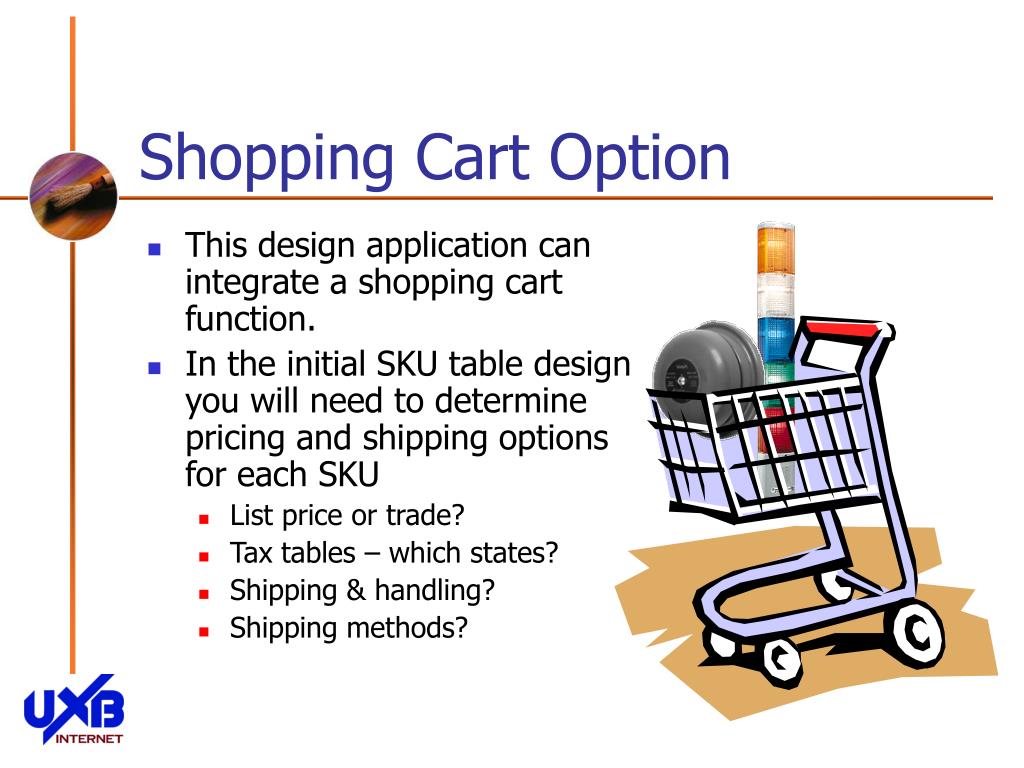 Shopping Cart Option

This design application can integrate a shopping cart function.

In the initial SKU table design you will need to determine pricing and shipping options for each SKU

List price or trade?

Tax tables – which states?

Shipping & handling?

Shipping methods?

UXB
INTERNET